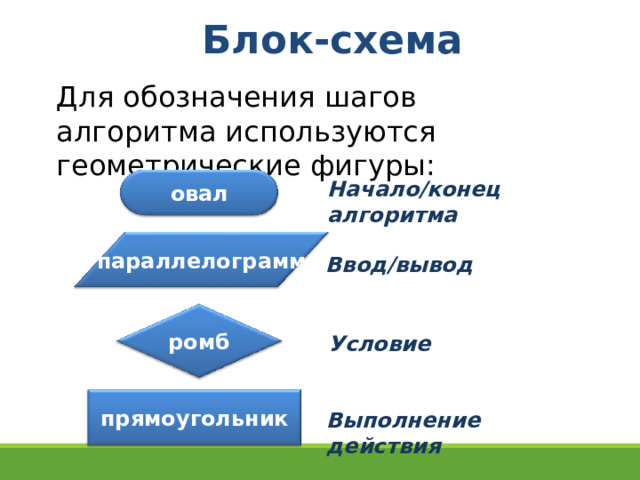 Блок-схема

Для обозначения шагов алгоритма используются геометрические фигуры:

овал

Начало/конец алгоритма

параллелограмм

Ввод/вывод

ромб

Условие

прямоугольник

Выполнение действия